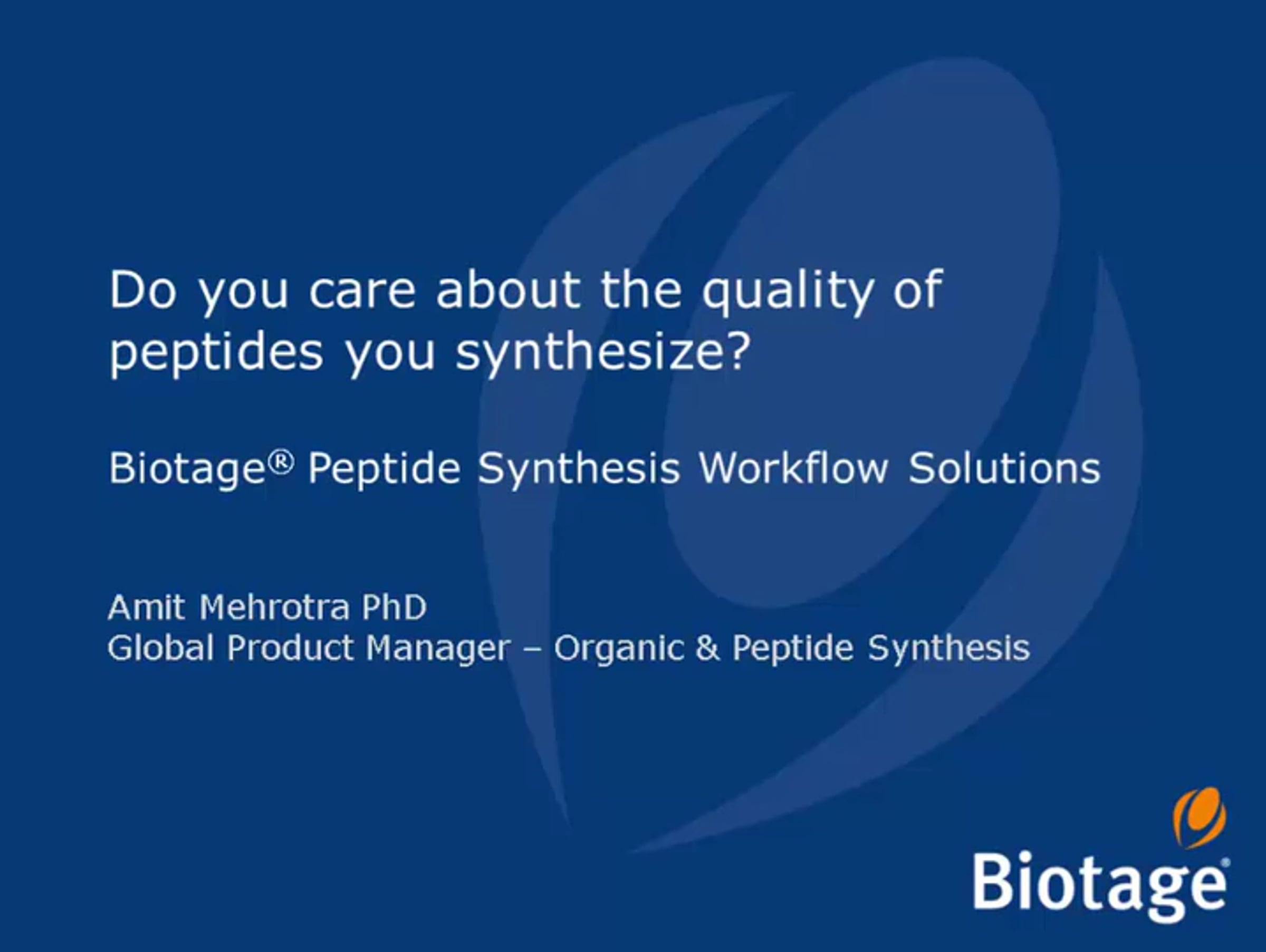 Do you care about the quality of peptides you synthesize?

Biotage® Peptide Synthesis Workflow Solutions

Amit Mehrotra PhD
Global Product Manager – Organic & Peptide Synthesis

Biotage®